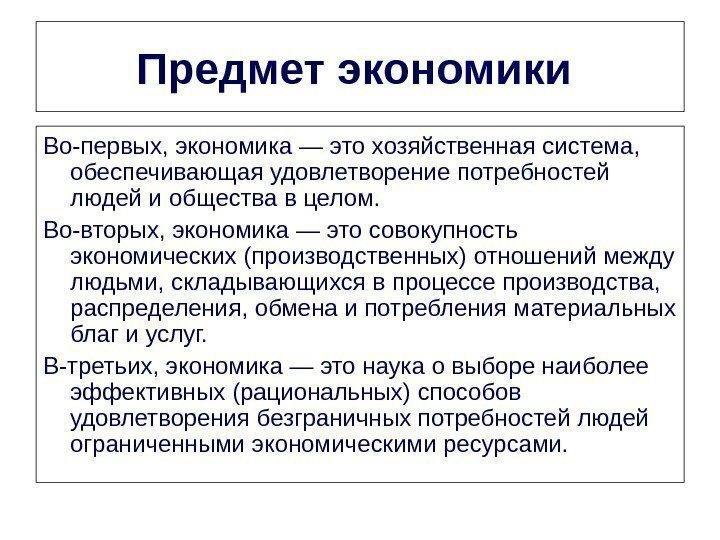 Предмет экономики

Во-первых, экономика — это хозяйственная система, обеспечивающая удовлетворение потребностей людей и общества в целом.

Во-вторых, экономика — это совокупность экономических (производственных) отношений между людьми, складывающихся в процессе производства, распределения, обмена и потребления материальных благ и услуг.

В-третьих, экономика — это наука о выборе наиболее эффективных (рациональных) способов удовлетворения безграничных потребностей людей ограниченными экономическими ресурсами.